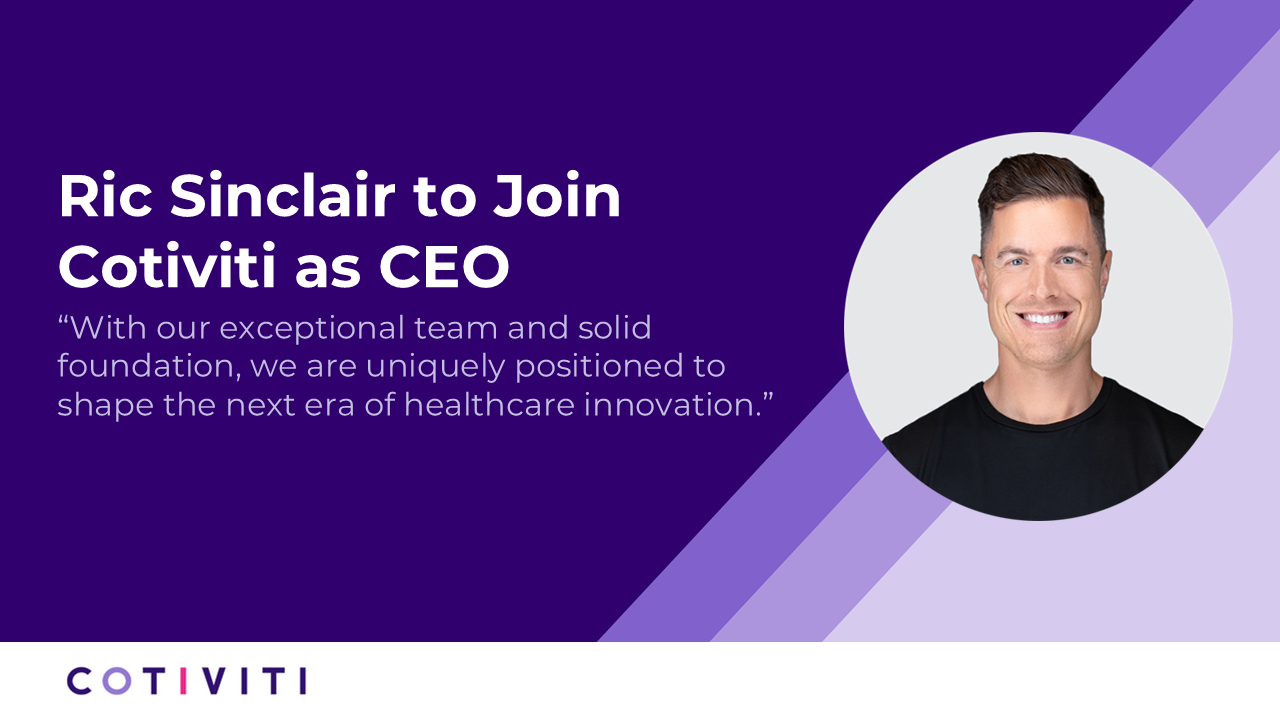 Ric Sinclair to Join Cotiviti as CEO

“With our exceptional team and solid foundation, we are uniquely positioned to shape the next era of healthcare innovation.”

COTIVITI